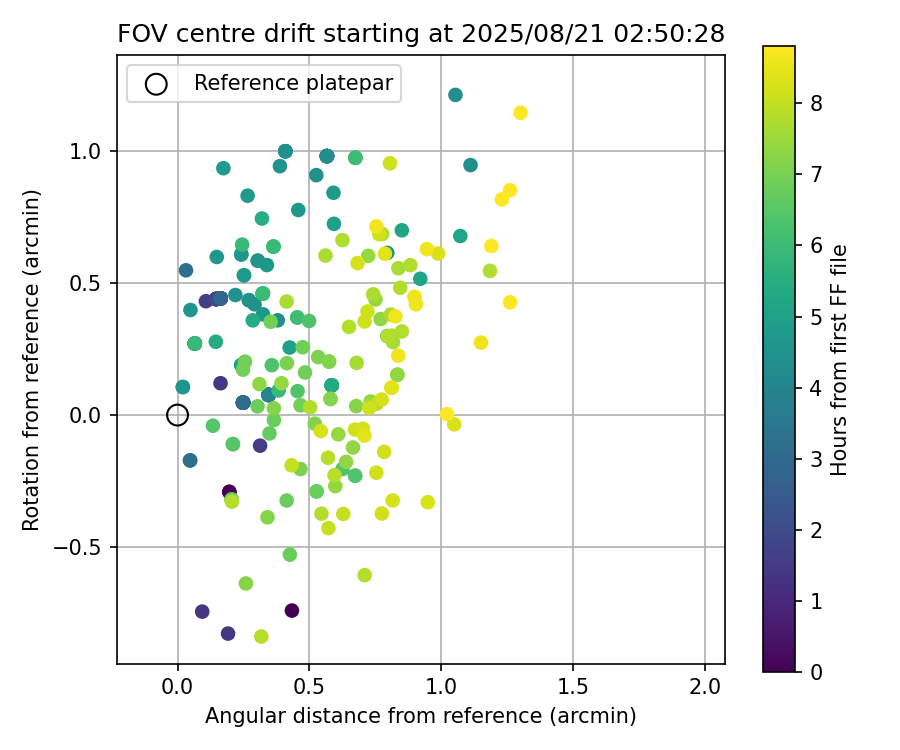 FOV centre drift starting at 2025/08/21 02:50:28

Reference platepar

Rotation from reference (arcmin)

1.0
0.5
0.0
−0.5

0.0 0.5 1.0 1.5 2.0

Angular distance from reference (arcmin)

Hours from first FF file

8
7
6
5
4
3
2
1
0